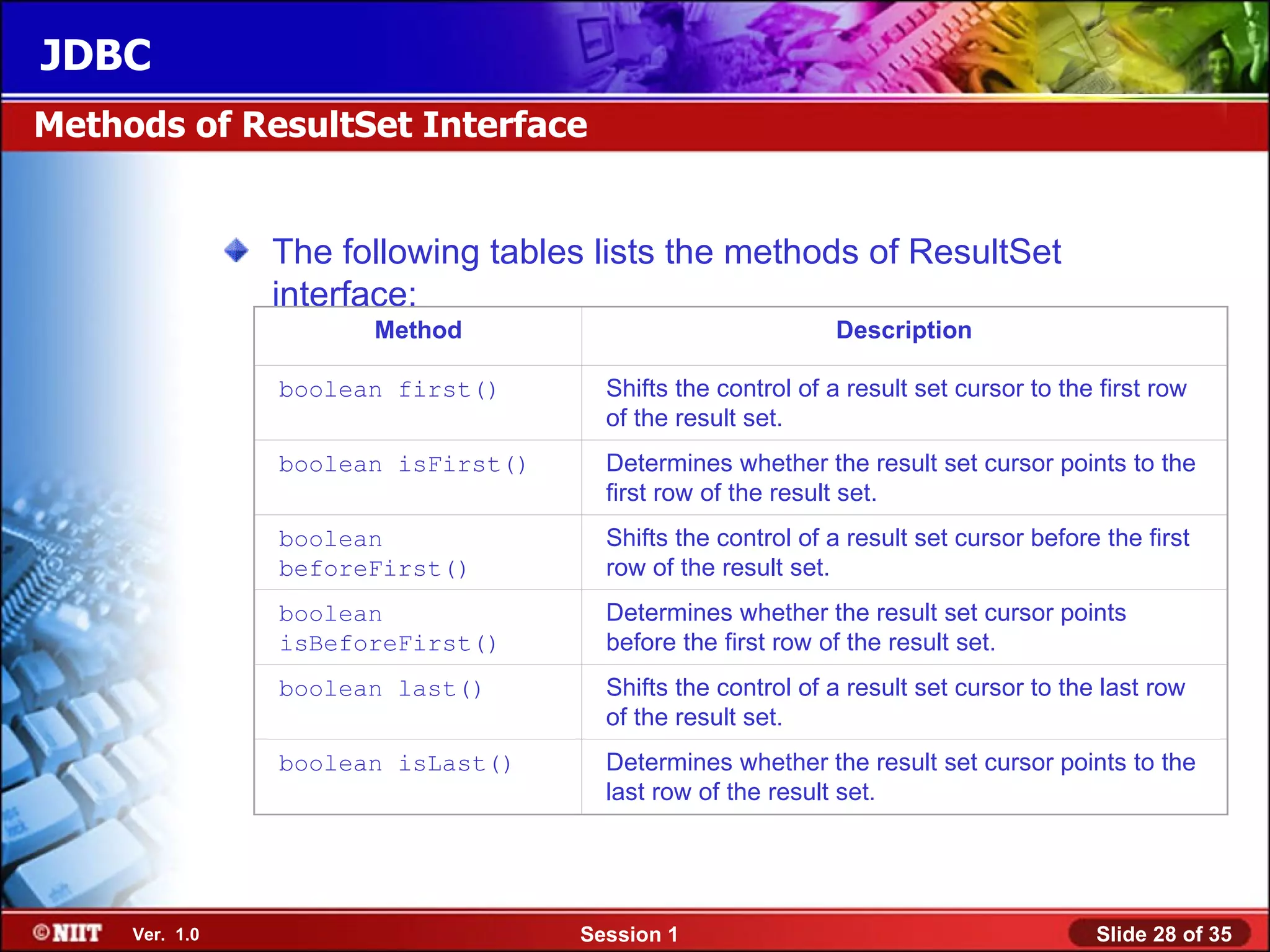 JDBC

Methods of ResultSet Interface

The following tables lists the methods of ResultSet interface:

| Method | Description |
|---|---|
| boolean first() | Shifts the control of a result set cursor to the first row of the result set. |
| boolean isFirst() | Determines whether the result set cursor points to the first row of the result set. |
| boolean beforeFirst() | Shifts the control of a result set cursor before the first row of the result set. |
| boolean isBeforeFirst() | Determines whether the result set cursor points before the first row of the result set. |
| boolean last() | Shifts the control of a result set cursor to the last row of the result set. |
| boolean isLast() | Determines whether the result set cursor points to the last row of the result set. |

©NIIT Ver. 1.0 Session 1 Slide 28 of 35